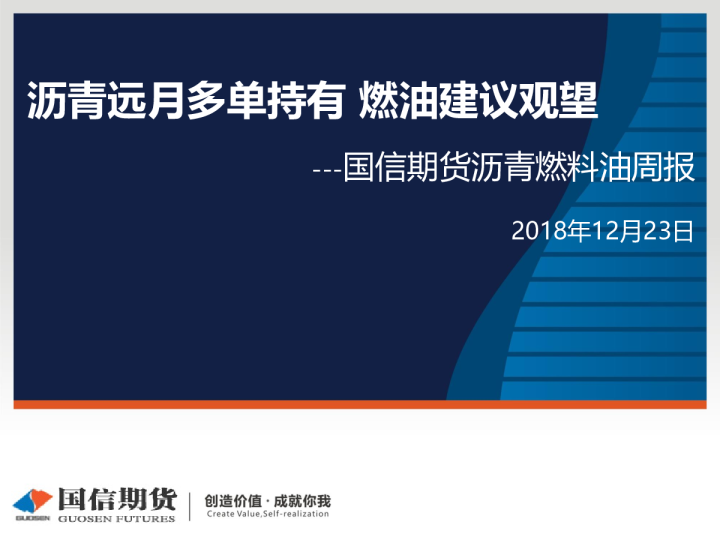 沥青远月多单持有 燃油建议观望

---国信期货沥青燃料油周报

2018年12月23日

GUOSEN 国信期货 GUOSEN FUTURES

创造价值 · 成就你我
Create Value,Self-realization